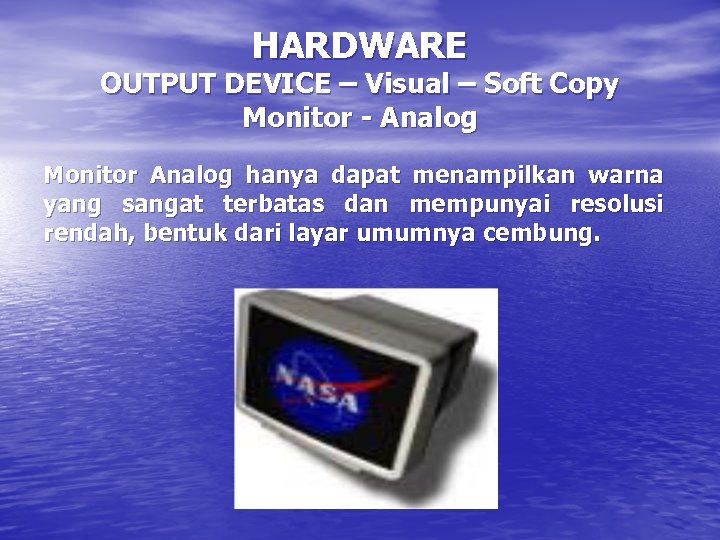 HARDWARE
OUTPUT DEVICE – Visual – Soft Copy
Monitor - Analog

Monitor Analog hanya dapat menampilkan warna yang sangat terbatas dan mempunyai resolusi rendah, bentuk dari layar umumnya cembung.

NASA